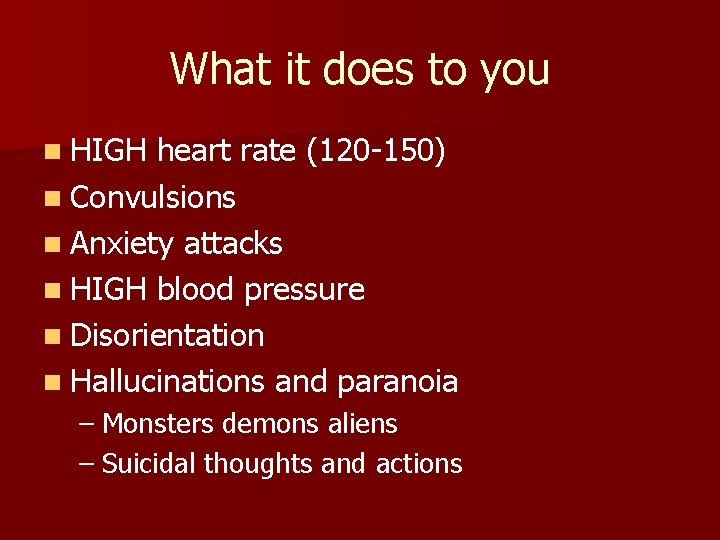 What it does to you

- HIGH heart rate (120-150)
- Convulsions
- Anxiety attacks
- HIGH blood pressure
- Disorientation
- Hallucinations and paranoia
  – Monsters demons aliens
  – Suicidal thoughts and actions